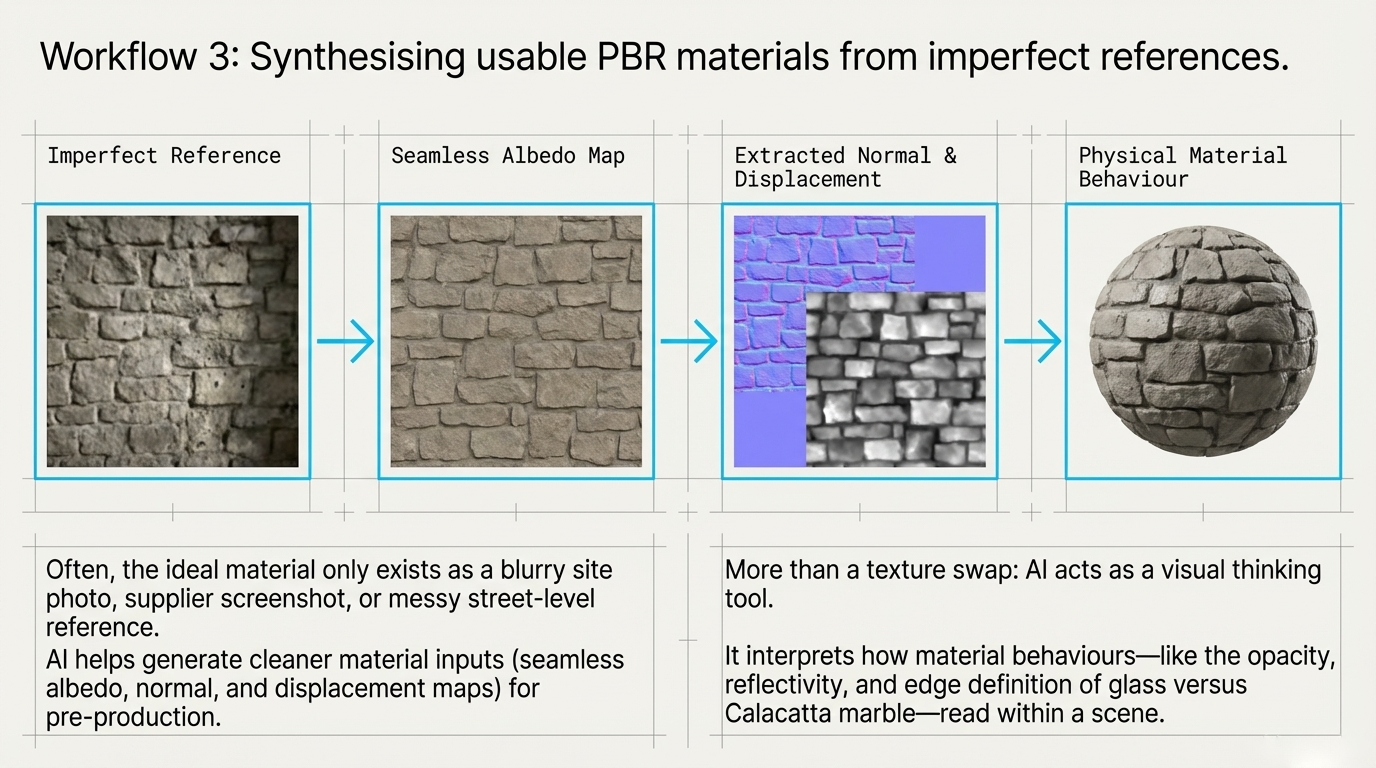 Workflow 3: Synthesising usable PBR materials from imperfect references.

Imperfect Reference

Seamless Albedo Map

Extracted Normal & Displacement

Physical Material Behaviour

Often, the ideal material only exists as a blurry site photo, supplier screenshot, or messy street-level reference.
AI helps generate cleaner material inputs (seamless albedo, normal, and displacement maps) for pre-production.

More than a texture swap: AI acts as a visual thinking tool.

It interprets how material behaviours—like the opacity, reflectivity, and edge definition of glass versus Calacatta marble—read within a scene.